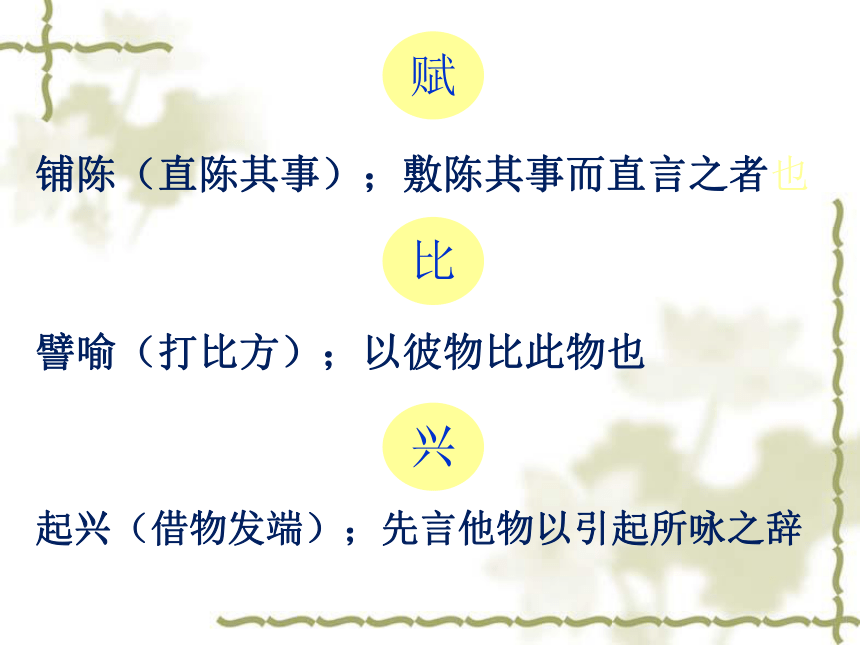 赋

铺陈（直陈其事）；敷陈其事而直言之者也

比

譬喻（打比方）；以彼物比此物也

兴

起兴（借物发端）；先言他物以引起所咏之辞